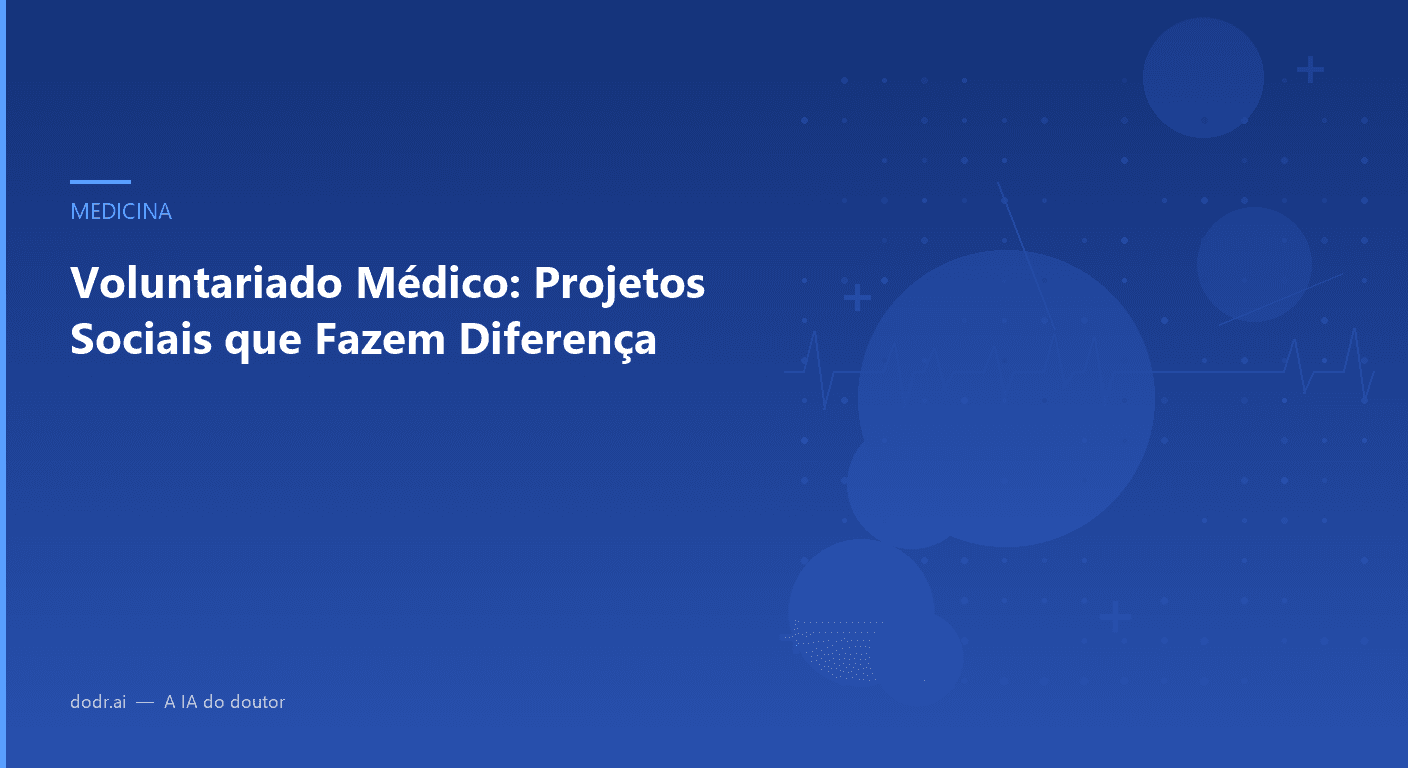 MEDICINA

Voluntariado Médico: Projetos Sociais que Fazem Diferença

dodr.ai — A IA do doutor